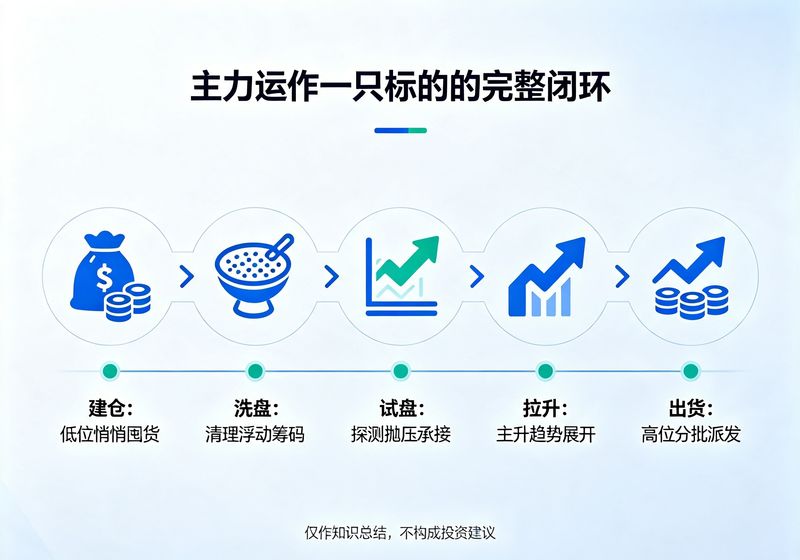 主力运作一只标的的完整闭环

$

建仓：
低位悄悄囤货

洗盘：
清理浮动筹码

试盘：
探测抛压承接

拉升：
主升趋势展开

出货：
高位分批派发

仅作知识总结，不构成投资建议